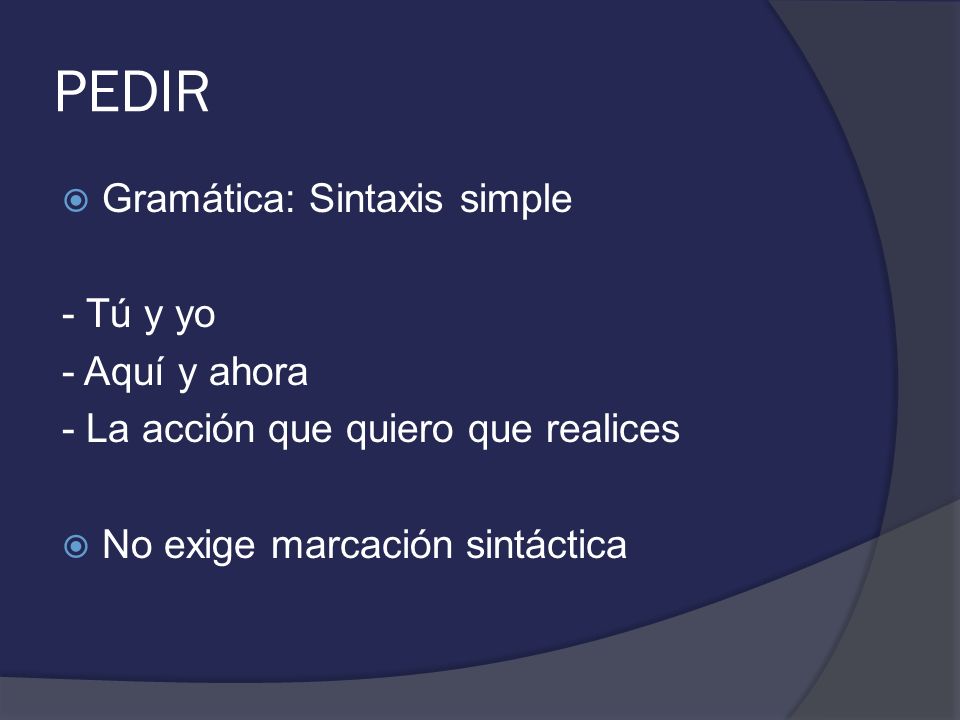 PEDIR

Gramática: Sintaxis simple

- Tú y yo
- Aquí y ahora
- La acción que quiero que realices

No exige marcación sintáctica